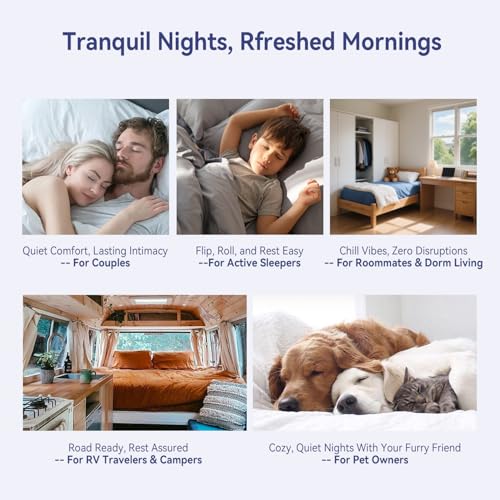 Tranquil Nights, Rfreshed Mornings

Quiet Comfort, Lasting Intimacy
-- For Couples

Flip, Roll, and Rest Easy
--For Active Sleepers

Chill Vibes, Zero Disruptions
-- For Roommates & Dorm Living

Road Ready, Rest Assured
-- For RV Travelers & Campers

Cozy, Quiet Nights With Your Furry Friend
-- For Pet Owners